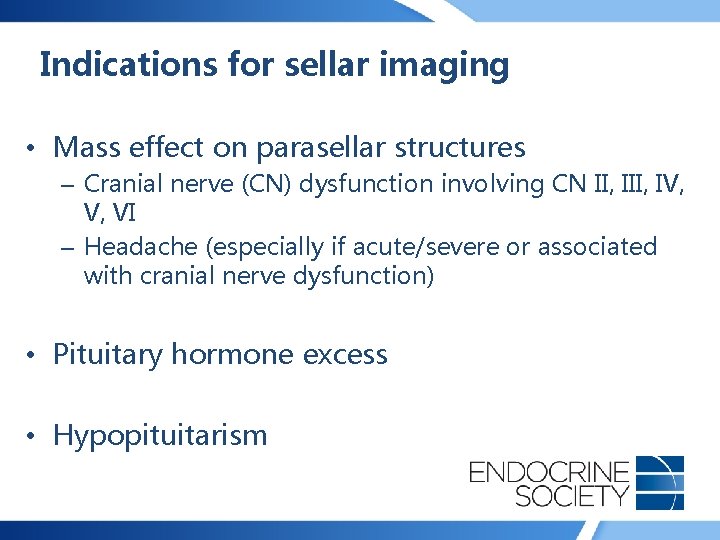 Indications for sellar imaging

• Mass effect on parasellar structures
– Cranial nerve (CN) dysfunction involving CN II, III, IV, V, VI
– Headache (especially if acute/severe or associated with cranial nerve dysfunction)

• Pituitary hormone excess

• Hypopituitarism

ENDOCRINE SOCIETY